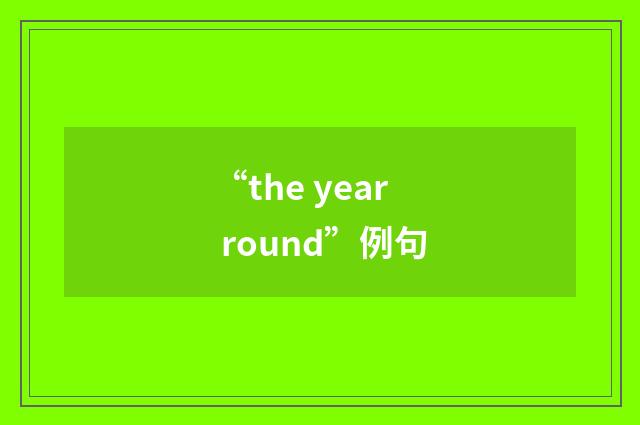 “the year round”例句